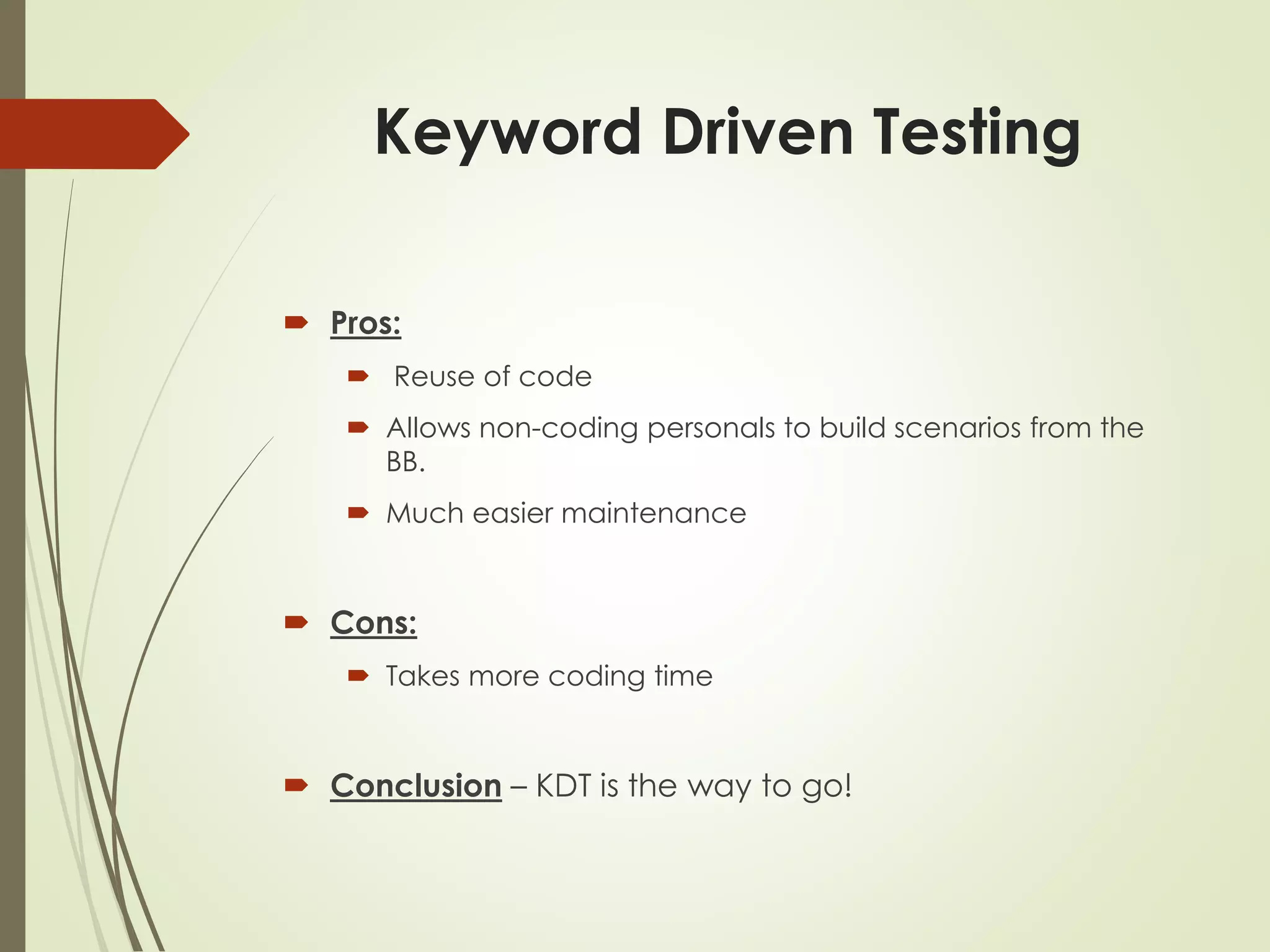 Keyword Driven Testing

Pros:

Reuse of code

Allows non-coding personals to build scenarios from the BB.

Much easier maintenance

Cons:

Takes more coding time

Conclusion – KDT is the way to go!